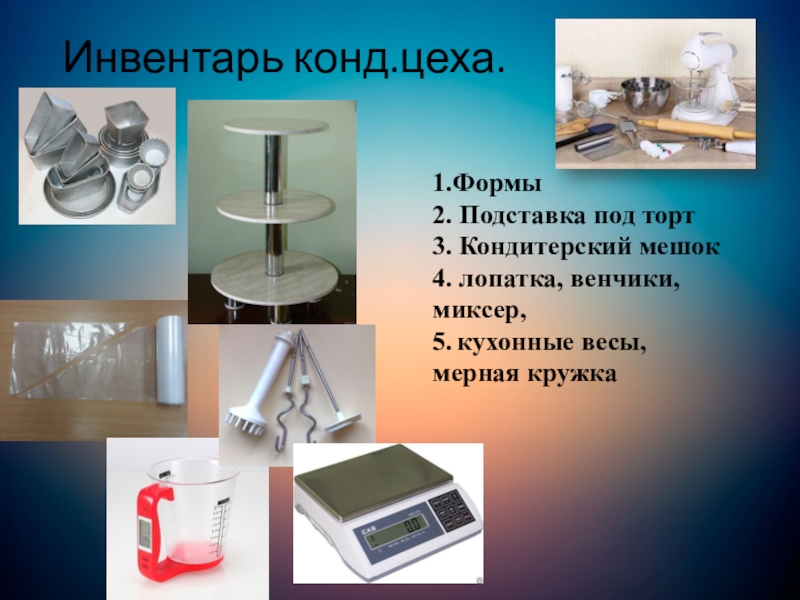 Инвентарь конд.цеха.

1.Формы
2. Подставка под торт
3. Кондитерский мешок
4. лопатка, венчики, миксер,
5. кухонные весы, мерная кружка

CAS

0.0